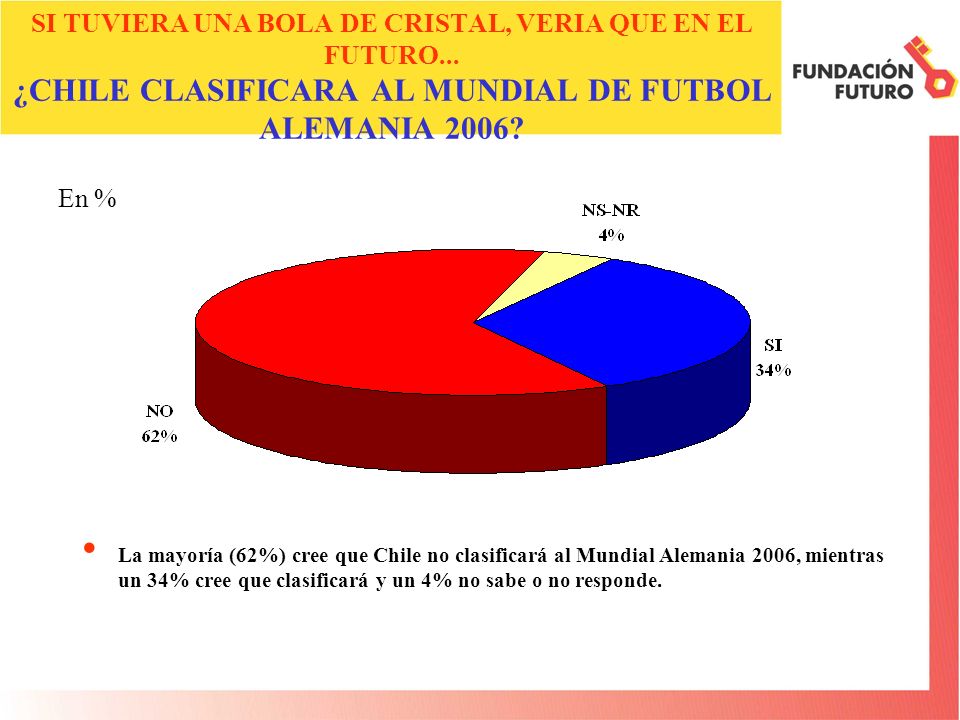 SI TUVIERA UNA BOLA DE CRISTAL, VERIA QUE EN EL FUTURO...
¿CHILE CLASIFICARA AL MUNDIAL DE FUTBOL ALEMANIA 2006?

FUNDACIÓN FUTURO

En %

NS-NR
4%

SI
34%

NO
62%

• La mayoría (62%) cree que Chile no clasificará al Mundial Alemania 2006, mientras un 34% cree que clasificará y un 4% no sabe o no responde.